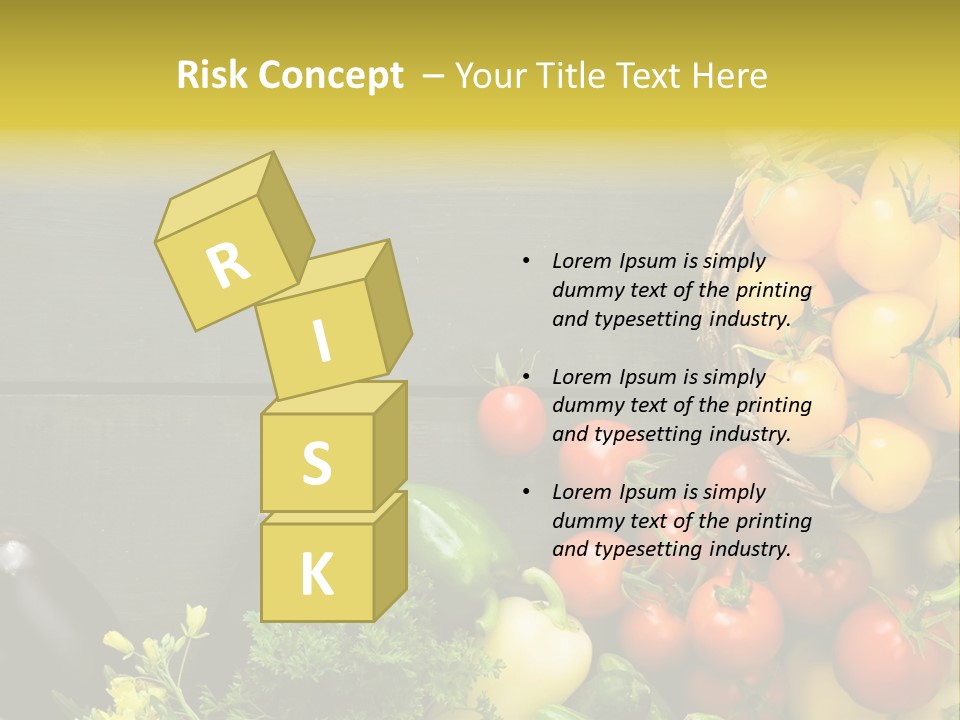 Risk Concept – Your Title Text Here

R

I

S

K

• Lorem Ipsum is simply dummy text of the printing and typesetting industry.

• Lorem Ipsum is simply dummy text of the printing and typesetting industry.

• Lorem Ipsum is simply dummy text of the printing and typesetting industry.